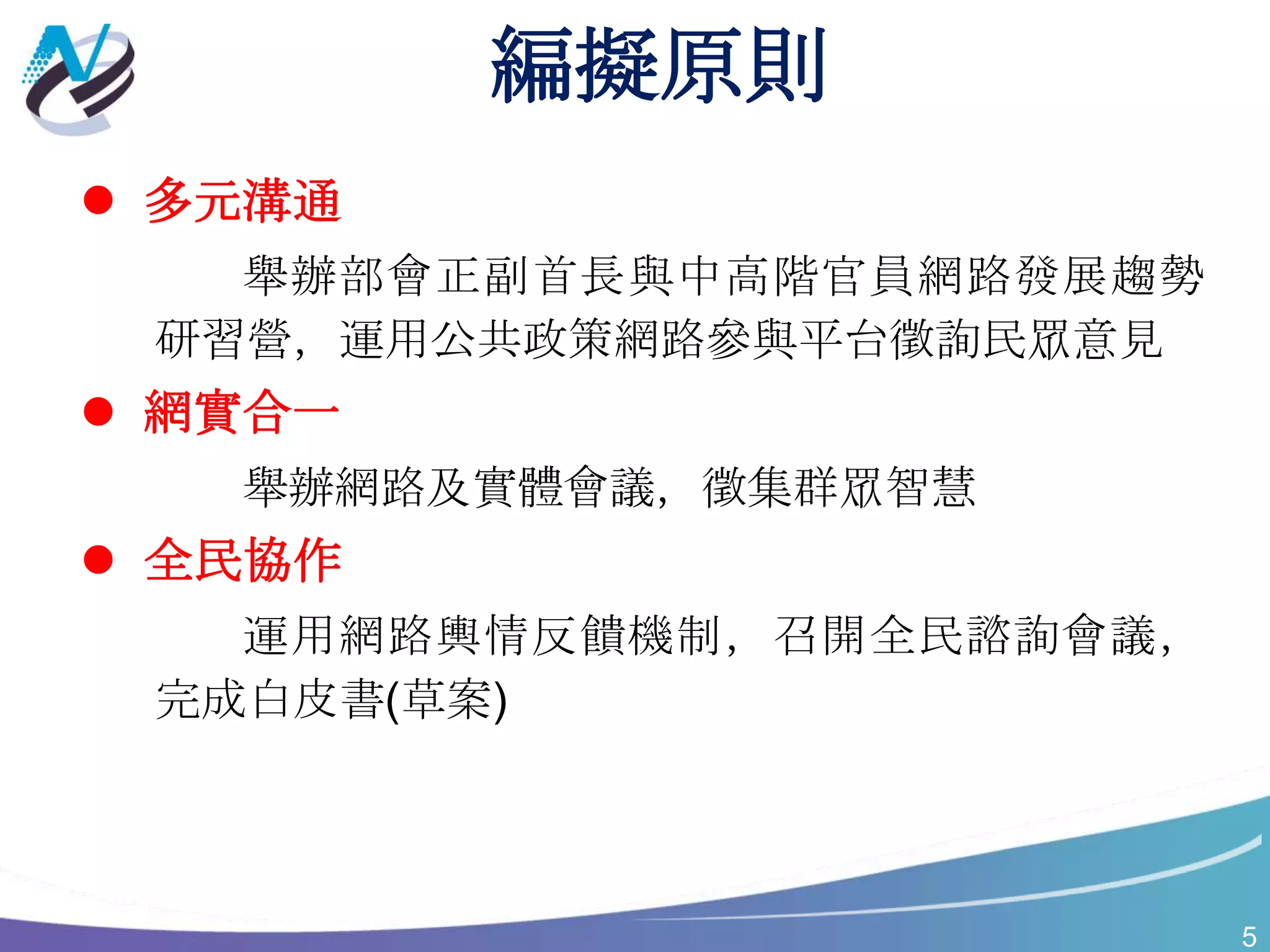 編擬原則

● 多元溝通

舉辦部會正副首長與中高階官員網路發展趨勢研習營，運用公共政策網路參與平台徵詢民眾意見

● 網實合一

舉辦網路及實體會議，徵集群眾智慧

● 全民協作

運用網路輿情反饋機制，召開全民諮詢會議，完成白皮書(草案)

5